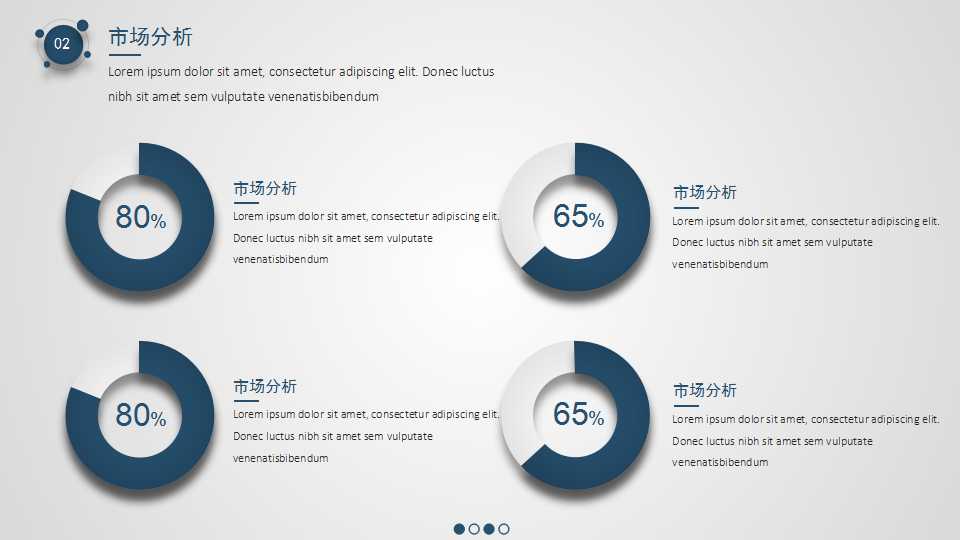 02

市场分析

Lorem ipsum dolor sit amet, consectetur adipiscing elit. Donec luctus nibh sit amet sem vulputate venenatisbibendum

80%

市场分析

Lorem ipsum dolor sit amet, consectetur adipiscing elit. Donec luctus nibh sit amet sem vulputate venenatisbibendum

65%

市场分析

Lorem ipsum dolor sit amet, consectetur adipiscing elit. Donec luctus nibh sit amet sem vulputate venenatisbibendum

80%

市场分析

Lorem ipsum dolor sit amet, consectetur adipiscing elit. Donec luctus nibh sit amet sem vulputate venenatisbibendum

65%

市场分析

Lorem ipsum dolor sit amet, consectetur adipiscing elit. Donec luctus nibh sit amet sem vulputate venenatisbibendum